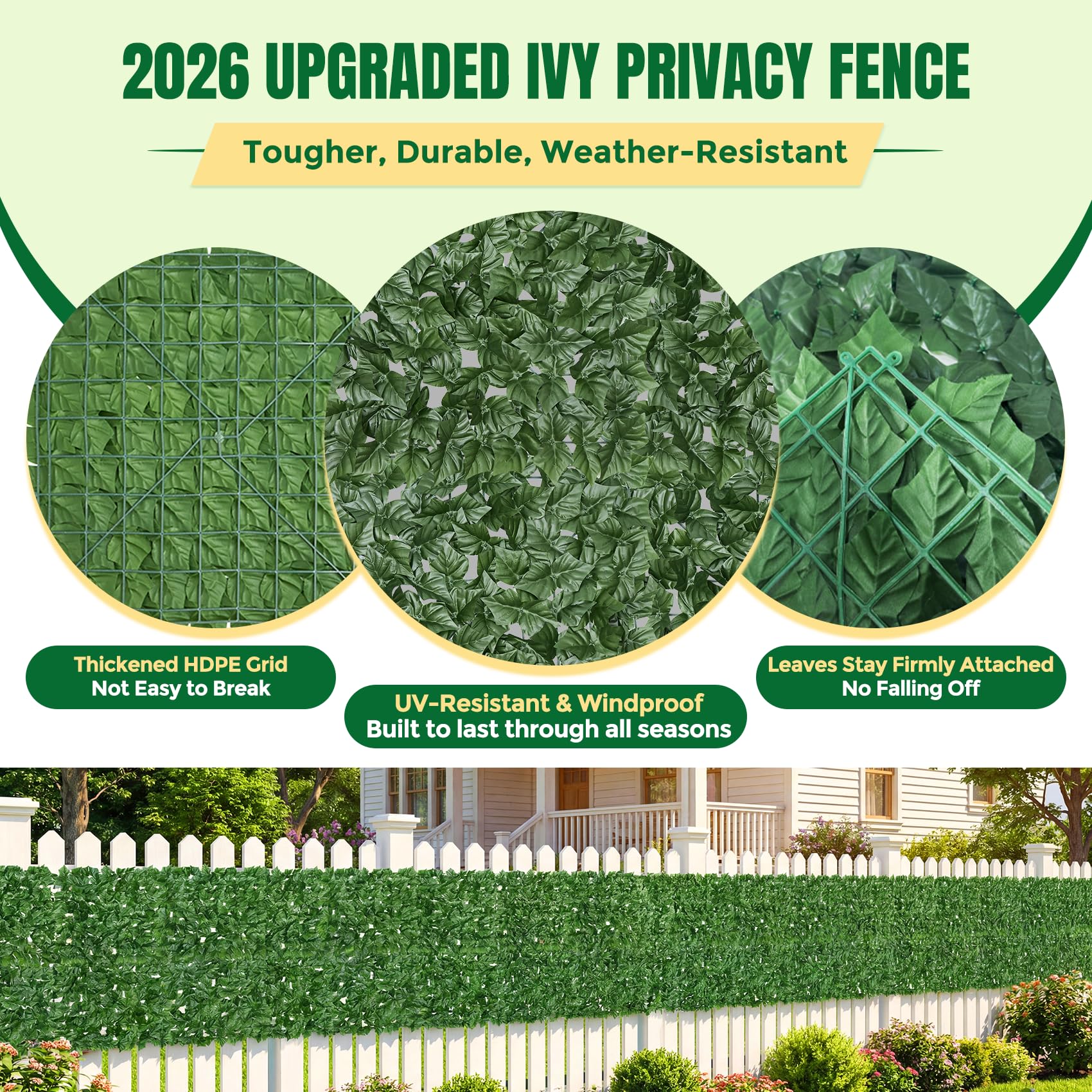 2026 UPGRADED IVY PRIVACY FENCE

Tougher, Durable, Weather-Resistant

Thickened HDPE Grid
Not Easy to Break

UV-Resistant & Windproof
Built to last through all seasons

Leaves Stay Firmly Attached
No Falling Off